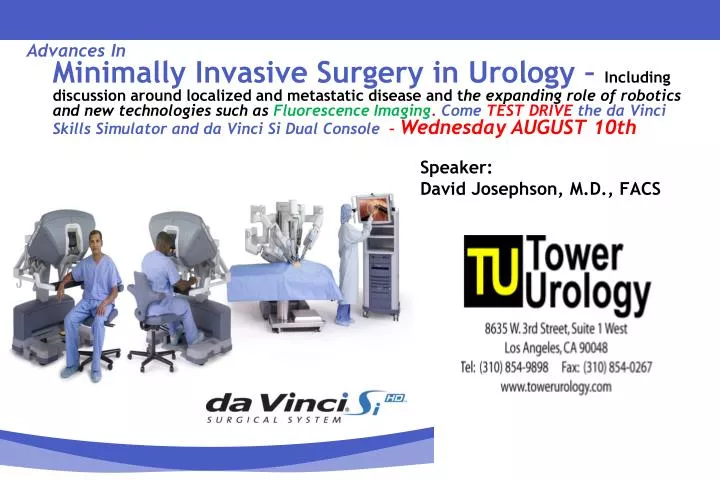 Advances In
Minimally Invasive Surgery in Urology – Including discussion around localized and metastatic disease and the expanding role of robotics and new technologies such as Fluorescence Imaging. Come TEST DRIVE the da Vinci Skills Simulator and da Vinci Si Dual Console - Wednesday AUGUST 10th

Speaker:
David Josephson, M.D., FACS

TU Tower Urology
8635 W. 3rd Street, Suite 1 West
Los Angeles, CA 90048
Tel: (310) 854-9898 Fax: (310) 854-0267
www.towerurology.com

da Vinci Si HD
SURGICAL SYSTEM